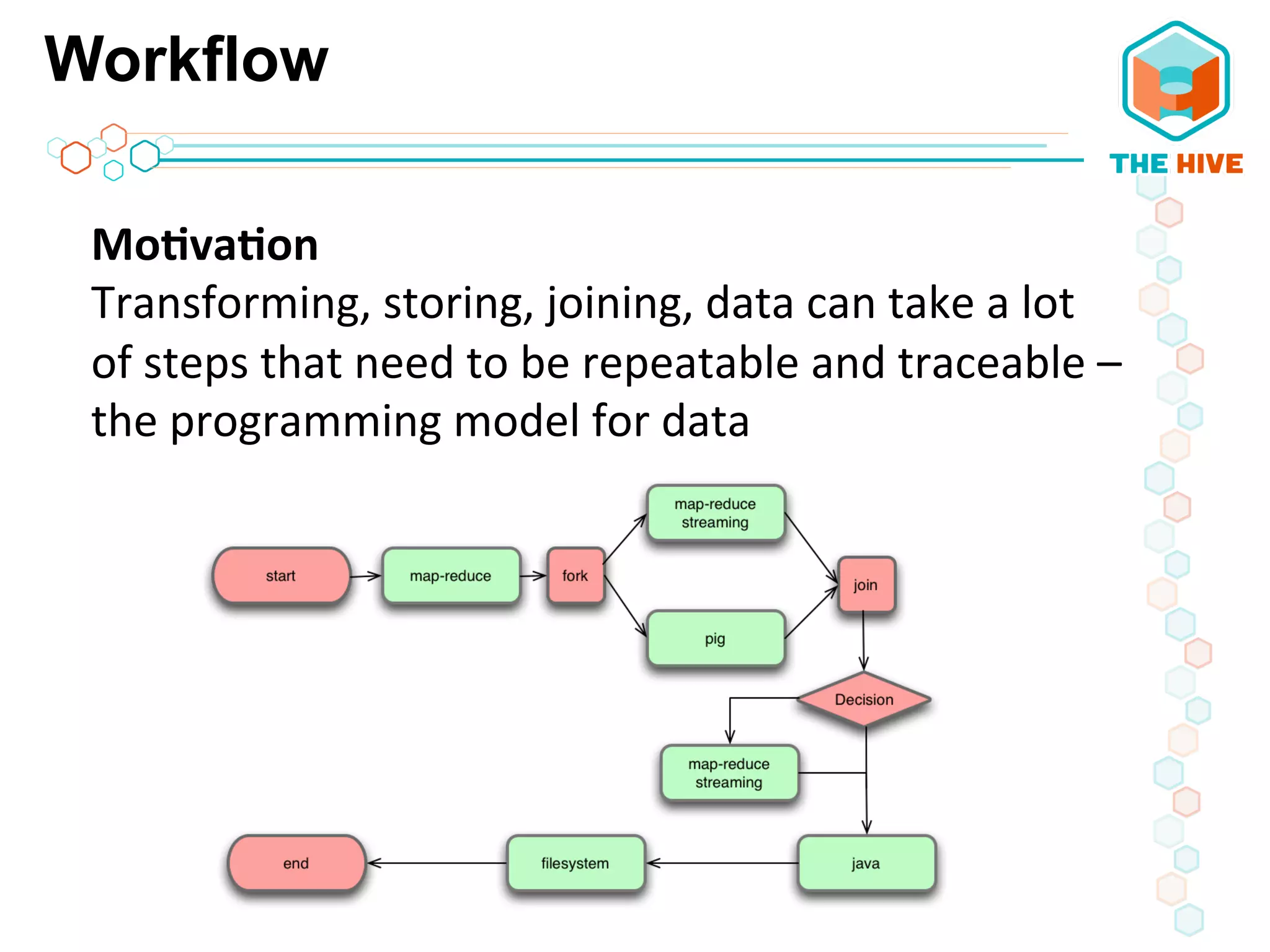 Workflow

THE HIVE

Motivation
Transforming, storing, joining, data can take a lot of steps that need to be repeatable and traceable – the programming model for data

start
map-reduce
fork
map-reduce streaming
pig
join
Decision
map-reduce streaming
java
filesystem
end